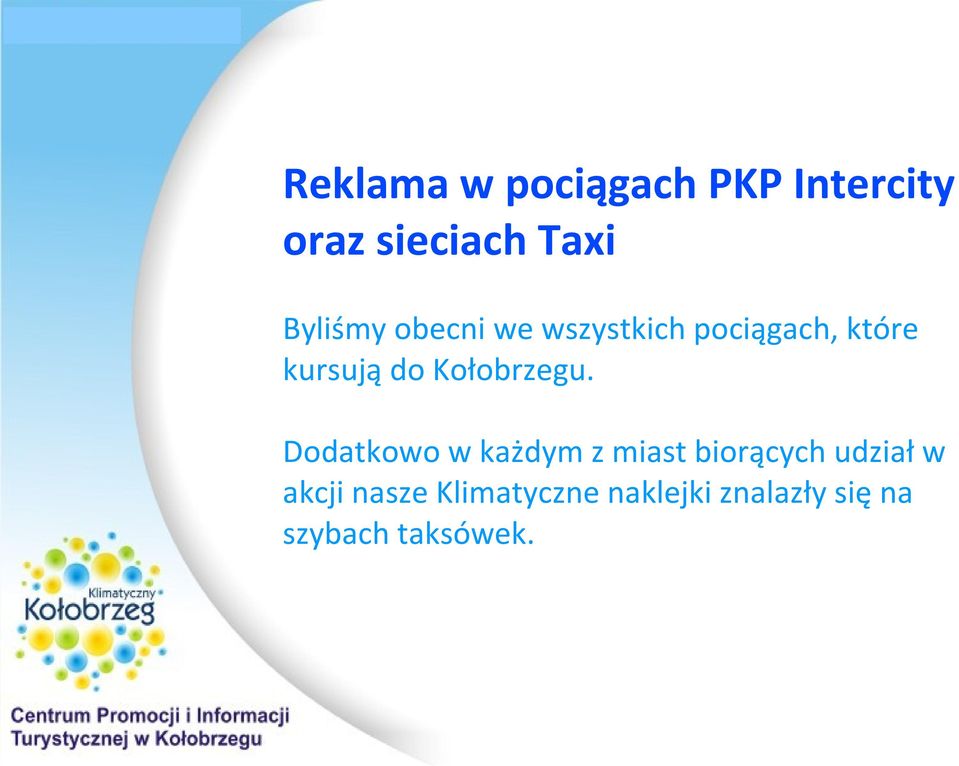 Reklama w pociągach PKP Intercity oraz sieciach Taxi

Byliśmy obecni we wszystkich pociągach, które kursują do Kołobrzegu.

Dodatkowo w każdym z miast biorących udział w akcji nasze Klimatyczne naklejki znalazły się na szybach taksówek.

Klimatyczny
Kołobrzeg

Centrum Promocji i Informacji Turystycznej w Kołobrzegu